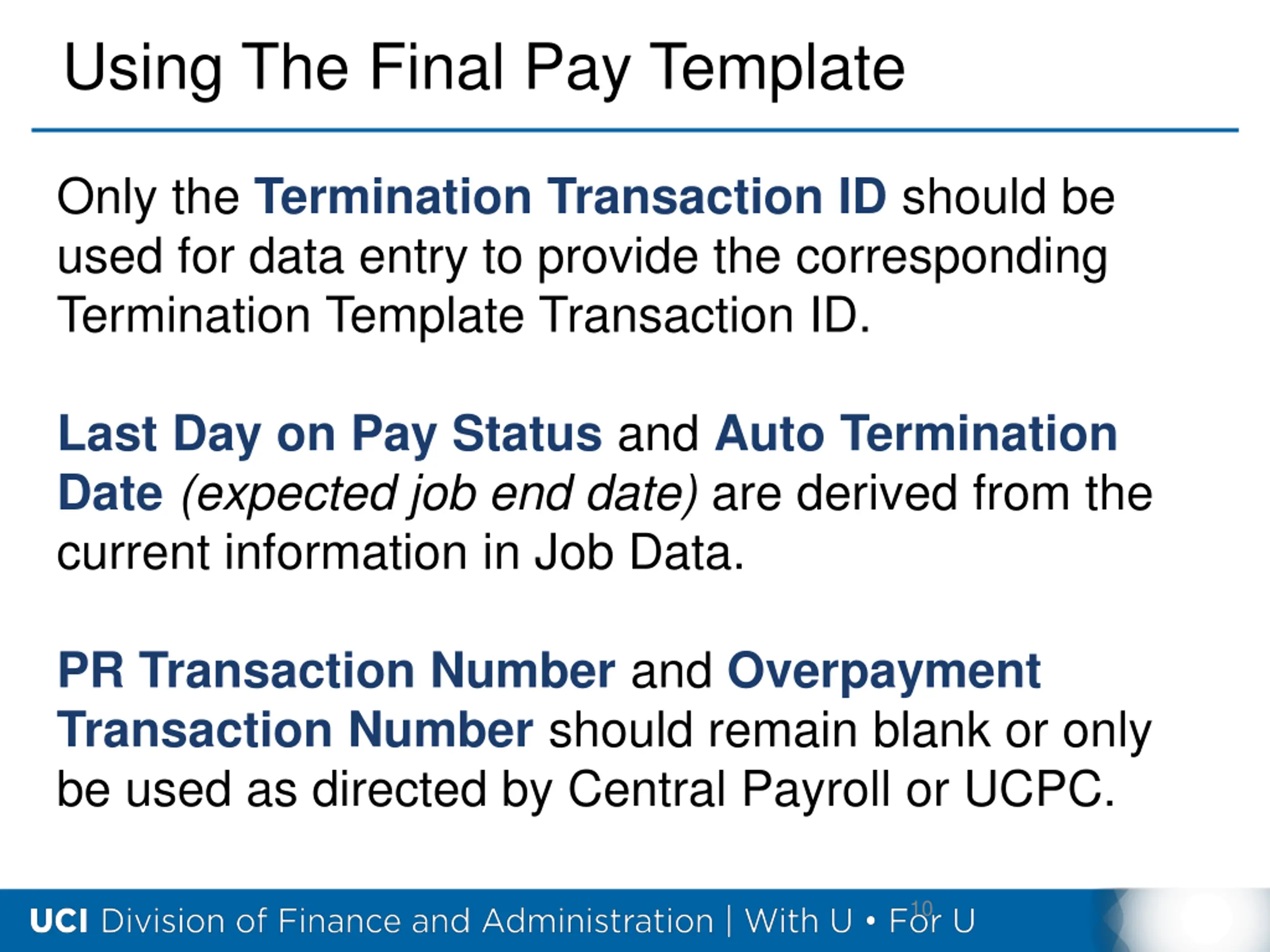 Using The Final Pay Template

Only the Termination Transaction ID should be used for data entry to provide the corresponding Termination Template Transaction ID.

Last Day on Pay Status and Auto Termination Date (expected job end date) are derived from the current information in Job Data.

PR Transaction Number and Overpayment Transaction Number should remain blank or only be used as directed by Central Payroll or UCPC.

UCI Division of Finance and Administration | With U • For U

10